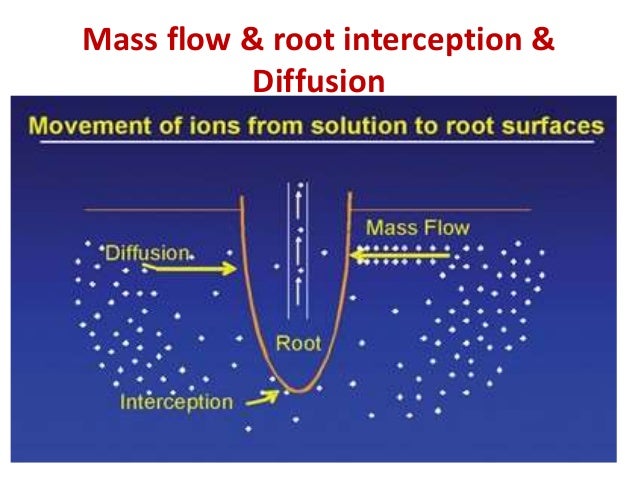 Mass flow & root interception & Diffusion

Movement of ions from solution to root surfaces

Mass Flow

Diffusion

Root

Interception